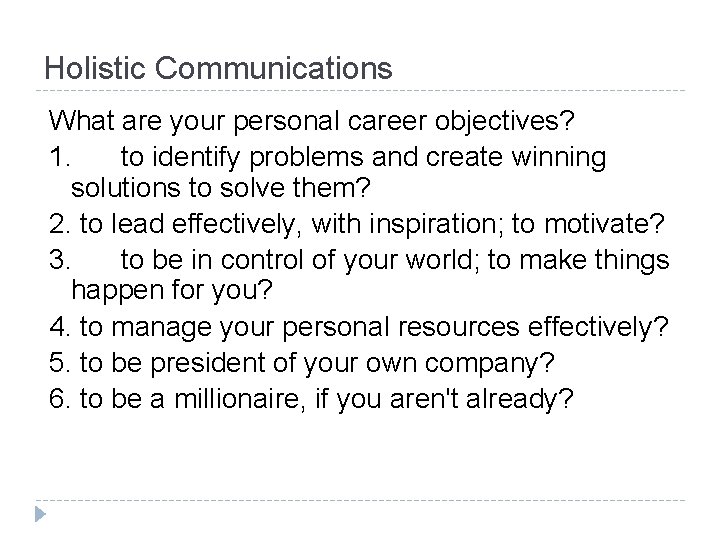 Holistic Communications

What are your personal career objectives?

1. to identify problems and create winning solutions to solve them?

2. to lead effectively, with inspiration; to motivate?

3. to be in control of your world; to make things happen for you?

4. to manage your personal resources effectively?

5. to be president of your own company?

6. to be a millionaire, if you aren't already?